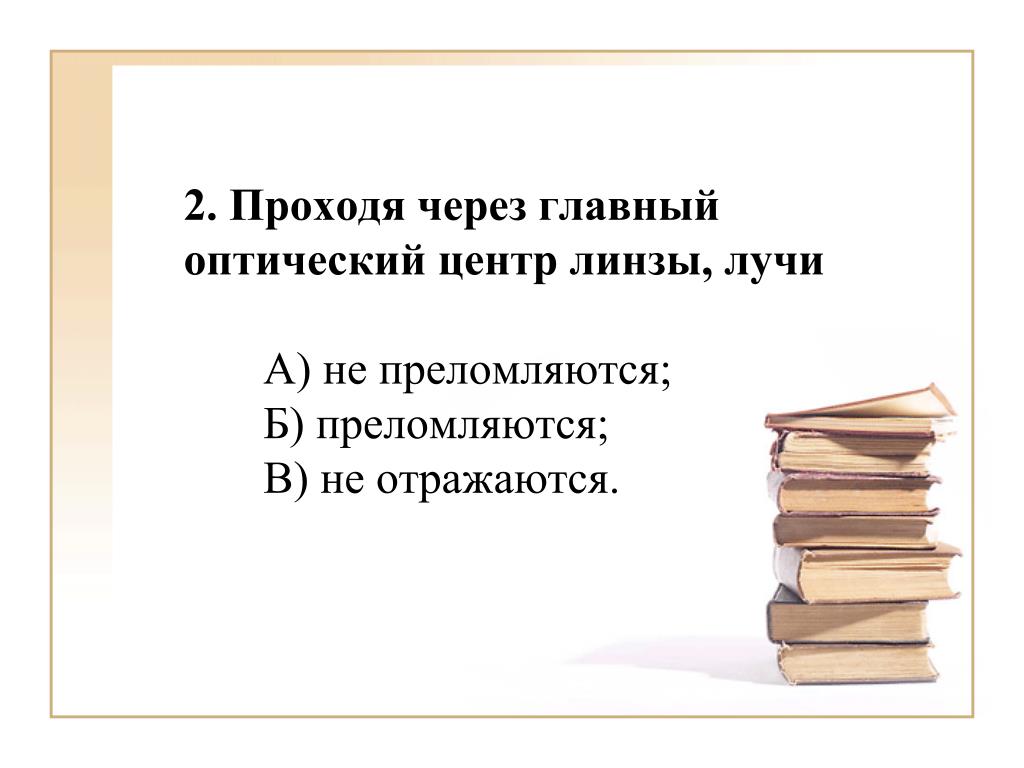 2. Проходя через главный оптический центр линзы, лучи

А) не преломляются;
Б) преломляются;
В) не отражаются.